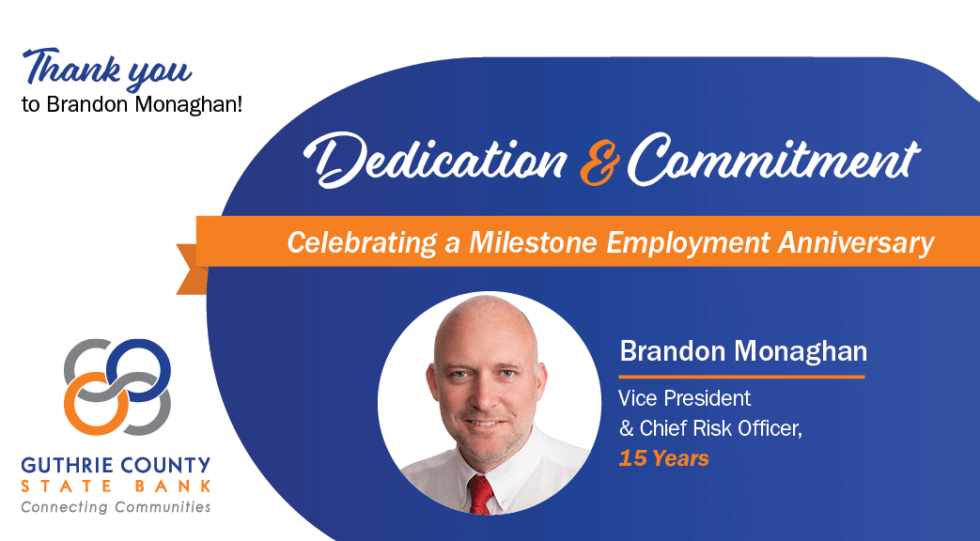 Thank you
to Brandon Monaghan!

Dedication & Commitment

Celebrating a Milestone Employment Anniversary

Brandon Monaghan

Vice President
& Chief Risk Officer,
15 Years

GUTHRIE COUNTY
STATE BANK
Connecting Communities